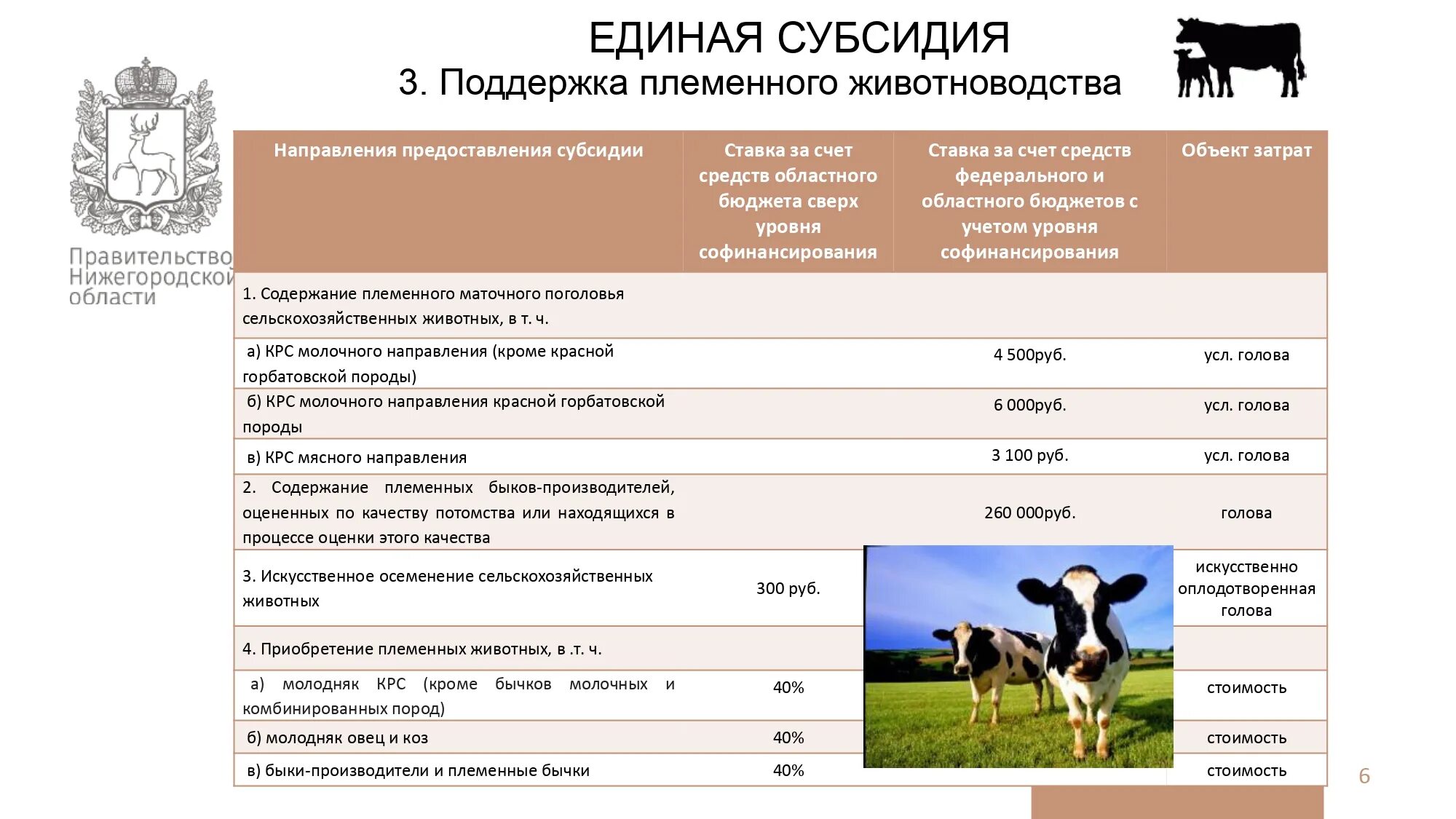 ЕДИНАЯ СУБСИДИЯ
3. Поддержка племенного животноводства

Правительство Нижегородской области

| Направления предоставления субсидии | Ставка за счет средств областного бюджета сверх уровня софинансирования | Ставка за счет средств федерального и областного бюджетов с учетом уровня софинансирования | Объект затрат |
|---|---|---|---|
| 1. Содержание племенного маточного поголовья сельскохозяйственных животных, в т. ч. | | | |
| а) КРС молочного направления (кроме красной горбатовской породы) | | 4 500руб. | усл. голова |
| б) КРС молочного направления красной горбатовской породы | | 6 000руб. | усл. голова |
| в) КРС мясного направления | | 3 100 руб. | усл. голова |
| 2. Содержание племенных быков-производителей, оцененных по качеству потомства или находящихся в процессе оценки этого качества | | 260 000руб. | голова |
| 3. Искусственное осеменение сельскохозяйственных животных | 300 руб. | | искусственно оплодотворенная голова |
| 4. Приобретение племенных животных, в .т. ч. | | | |
| а) молодняк КРС (кроме бычков молочных и комбинированных пород) | 40% | | стоимость |
| б) молодняк овец и коз | 40% | | стоимость |
| в) быки-производители и племенные бычки | 40% | | стоимость |

6